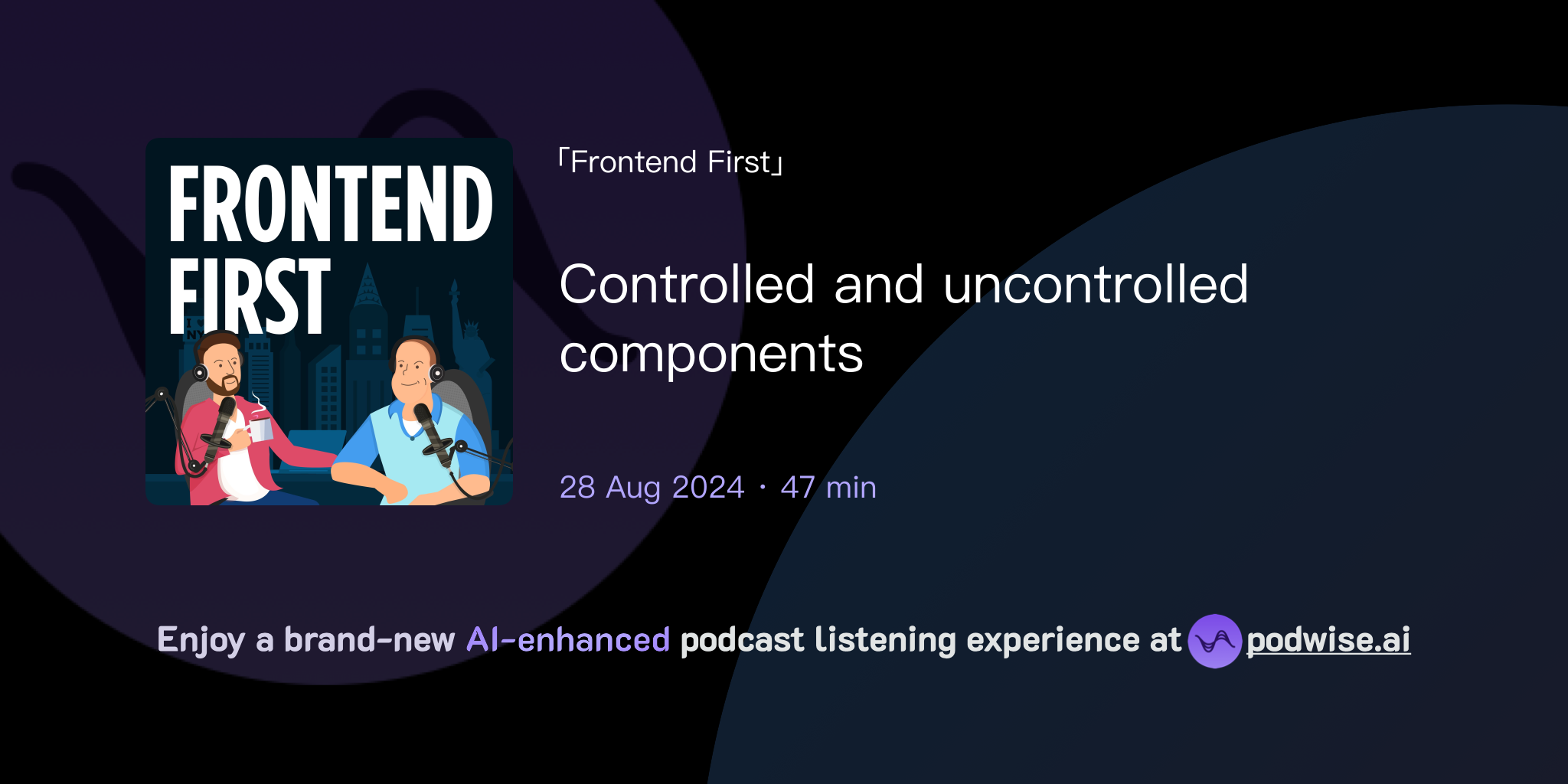 FRONTEND FIRST

「Frontend First」

Controlled and uncontrolled components

28 Aug 2024 · 47 min

Enjoy a brand-new AI-enhanced podcast listening experience at podwise.ai